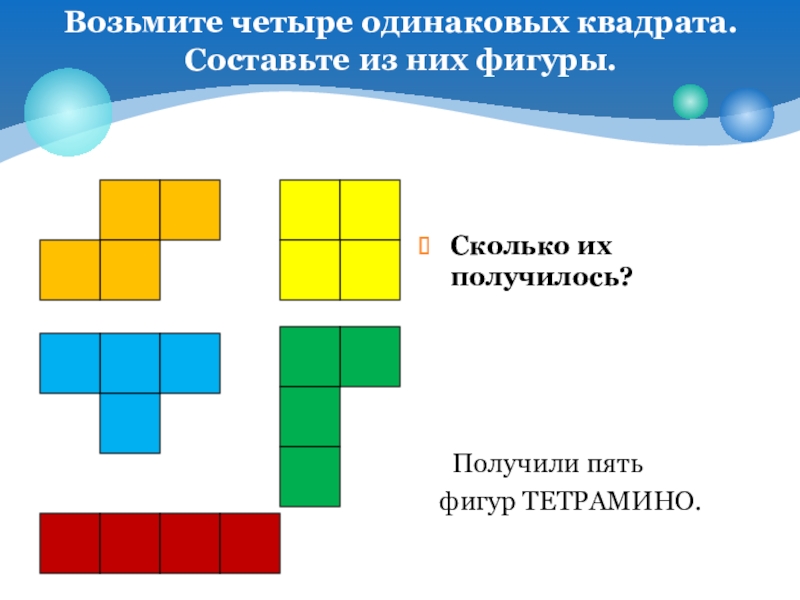 Возьмите четыре одинаковых квадрата. Составьте из них фигуры.

Сколько их получилось?

Получили пять фигур ТЕТРАМИНО.